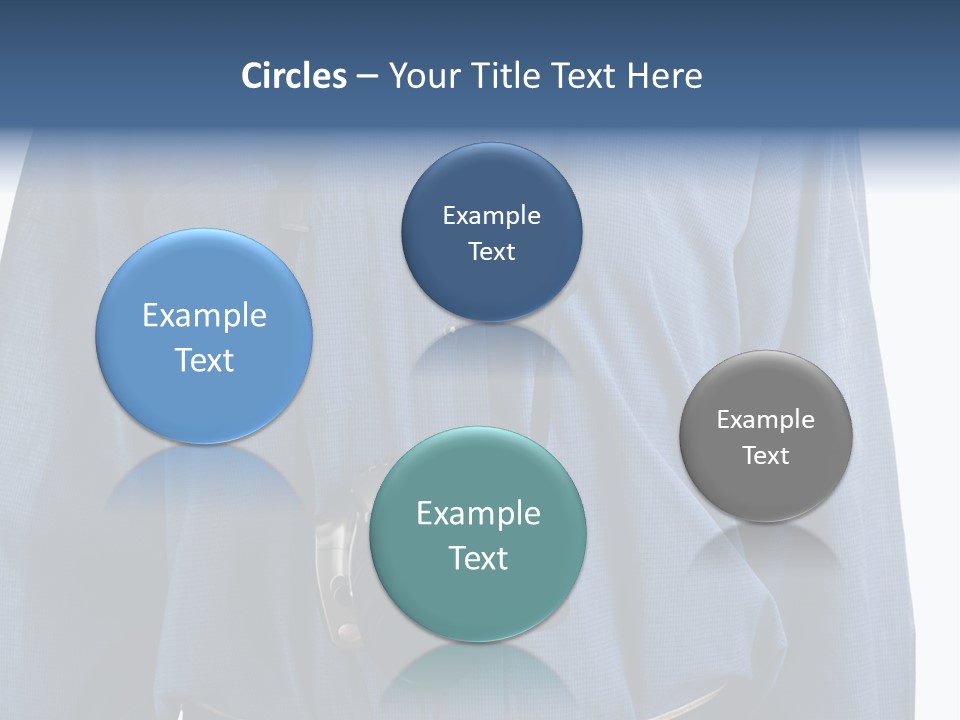 Circles – Your Title Text Here

Example Text

Example Text

Example Text

Example Text